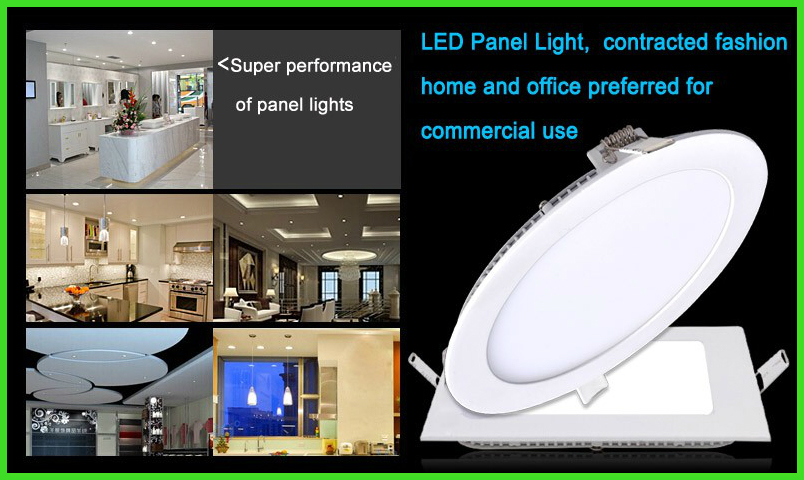 <Super performance of panel lights

LED Panel Light, contracted fashion home and office preferred for commercial use